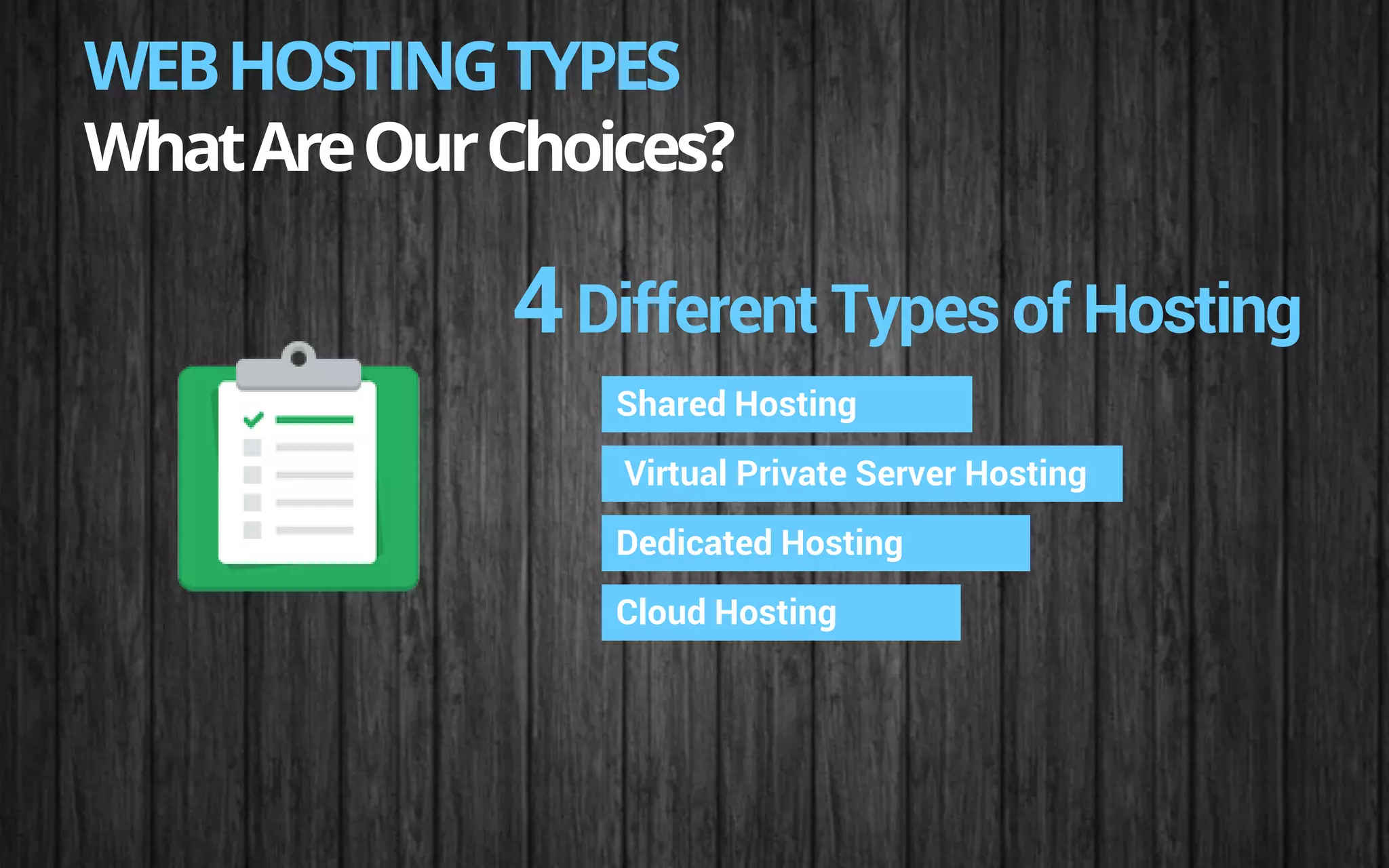 WEB HOSTING TYPES
What Are Our Choices?

4 Different Types of Hosting

Shared Hosting

Virtual Private Server Hosting

Dedicated Hosting

Cloud Hosting